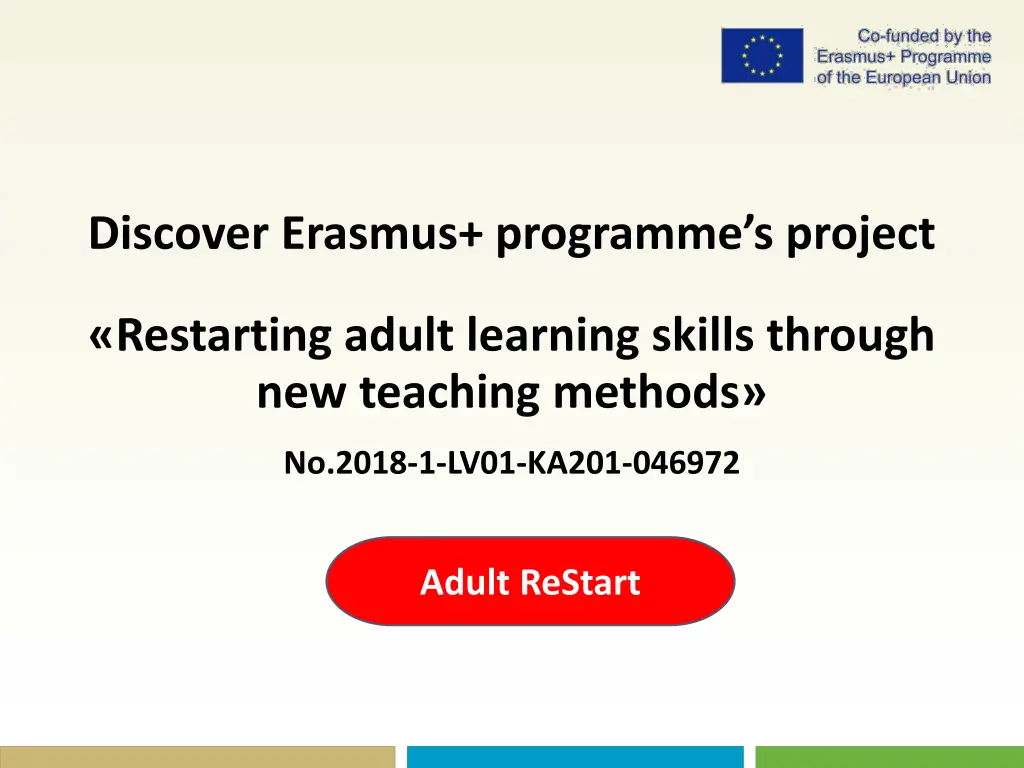 Co-funded by the Erasmus+ Programme of the European Union

Discover Erasmus+ programme's project

«Restarting adult learning skills through new teaching methods»

No.2018-1-LV01-KA201-046972

Adult ReStart